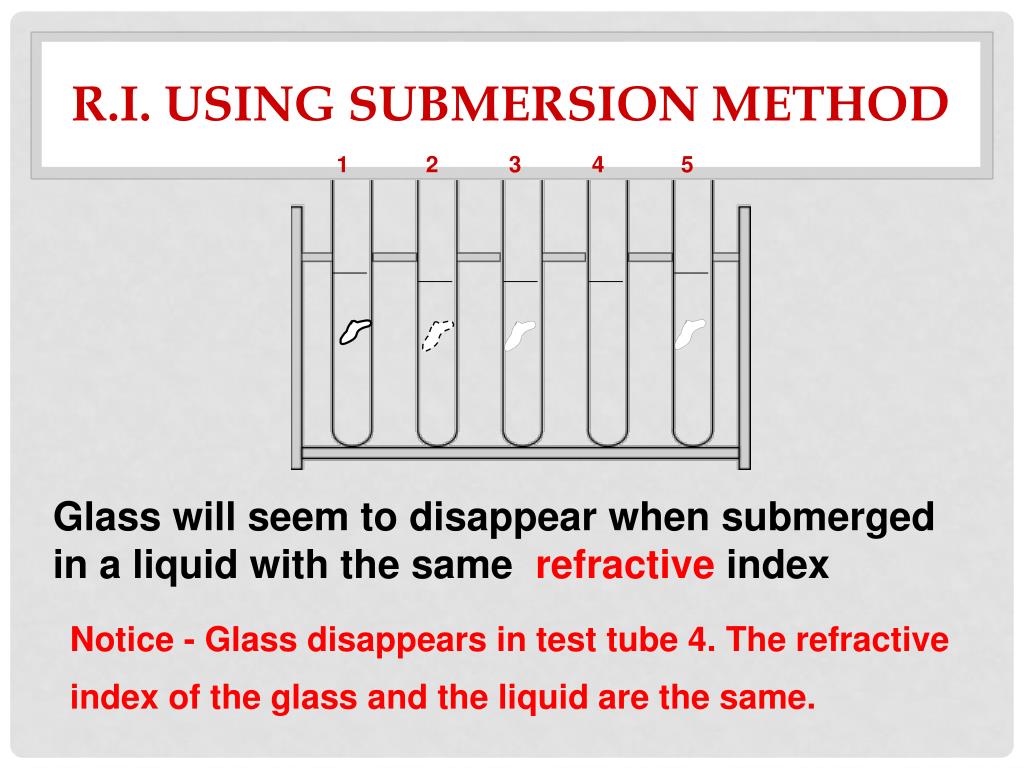 R.I. USING SUBMERSION METHOD

1 2 3 4 5

Glass will seem to disappear when submerged in a liquid with the same refractive index

Notice - Glass disappears in test tube 4. The refractive index of the glass and the liquid are the same.